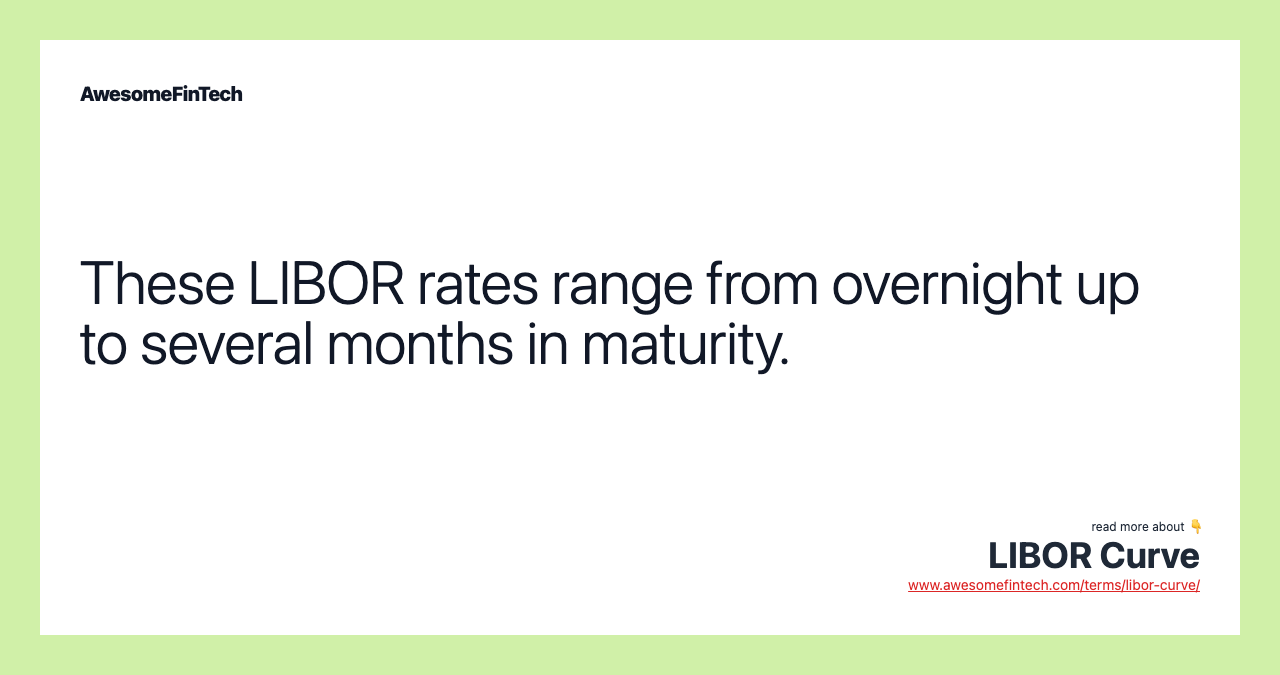 AwesomeFinTech

These LIBOR rates range from overnight up to several months in maturity.

read more about 👇
LIBOR Curve
www.awesomefintech.com/terms/libor-curve/